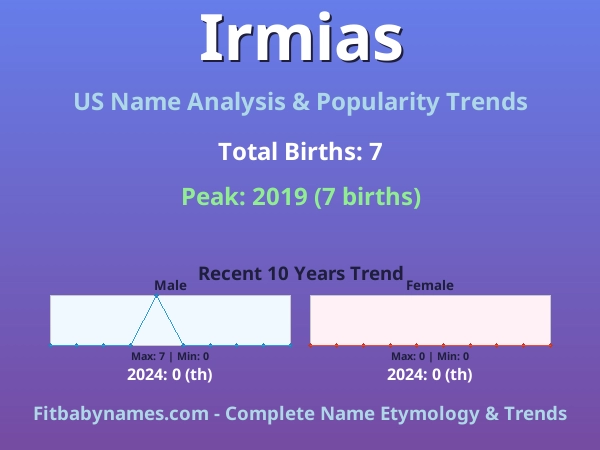 Irmias

US Name Analysis & Popularity Trends

Total Births: 7

Peak: 2019 (7 births)

Recent 10 Years Trend

Male

Max: 7 | Min: 0

2024: 0 (th)

Female

Max: 0 | Min: 0

2024: 0 (th)

Fitbabynames.com - Complete Name Etymology & Trends